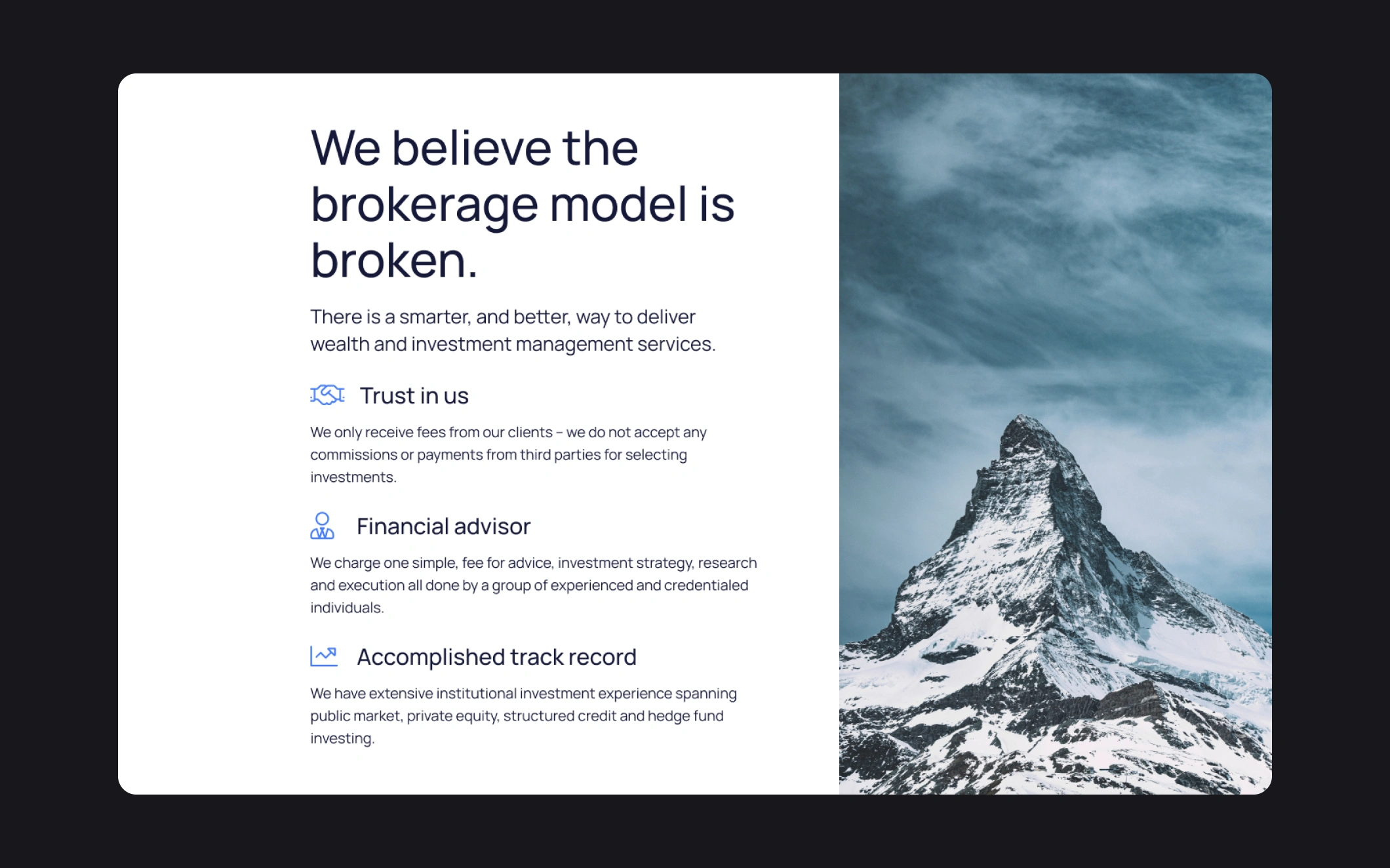 We believe the brokerage model is broken.

There is a smarter, and better, way to deliver wealth and investment management services.

Trust in us

We only receive fees from our clients – we do not accept any commissions or payments from third parties for selecting investments.

Financial advisor

We charge one simple, fee for advice, investment strategy, research and execution all done by a group of experienced and credentialed individuals.

Accomplished track record

We have extensive institutional investment experience spanning public market, private equity, structured credit and hedge fund investing.